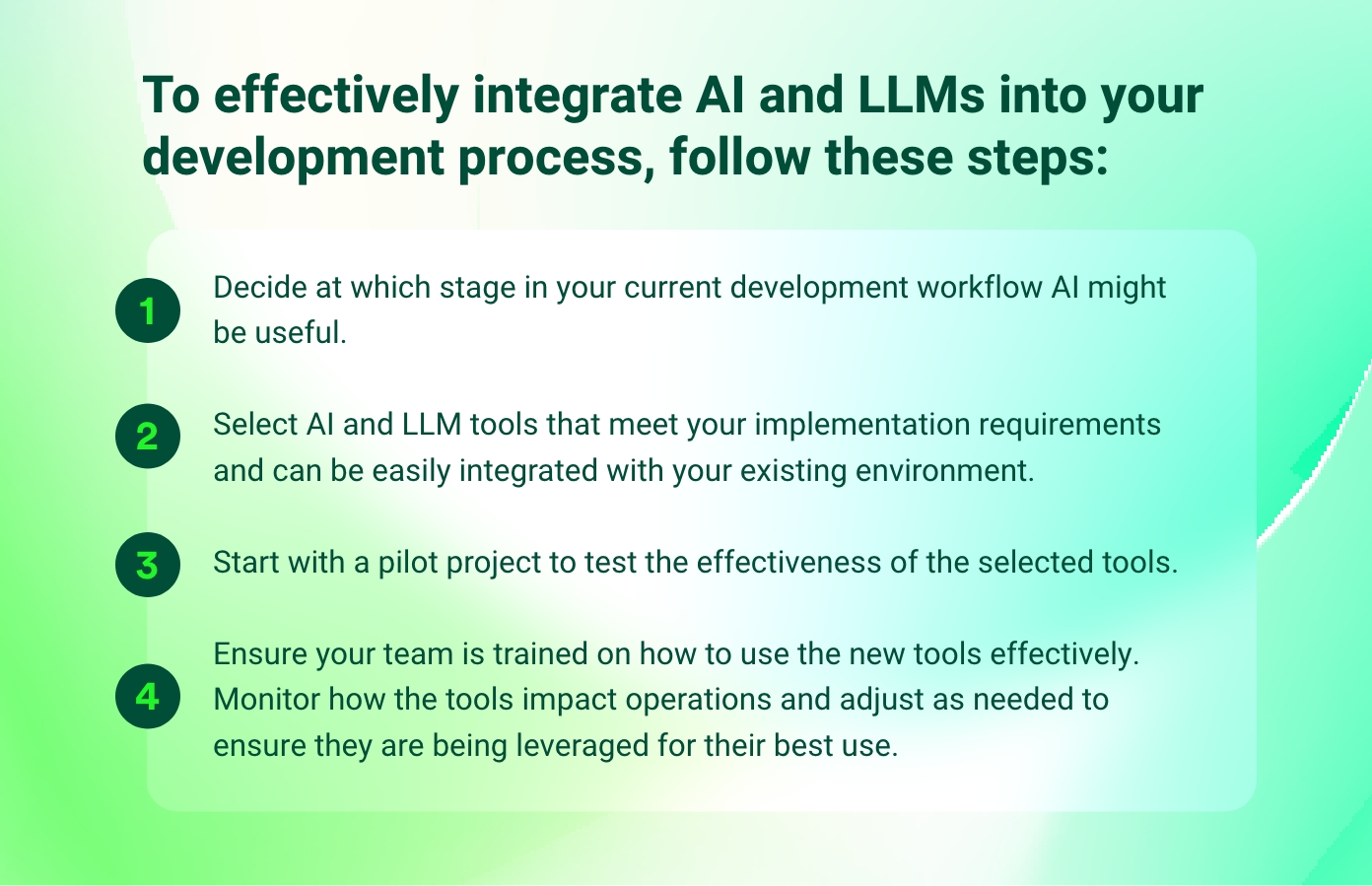 To effectively integrate AI and LLMs into your development process, follow these steps:

1
Decide at which stage in your current development workflow AI might be useful.

2
Select AI and LLM tools that meet your implementation requirements and can be easily integrated with your existing environment.

3
Start with a pilot project to test the effectiveness of the selected tools.

4
Ensure your team is trained on how to use the new tools effectively. Monitor how the tools impact operations and adjust as needed to ensure they are being leveraged for their best use.